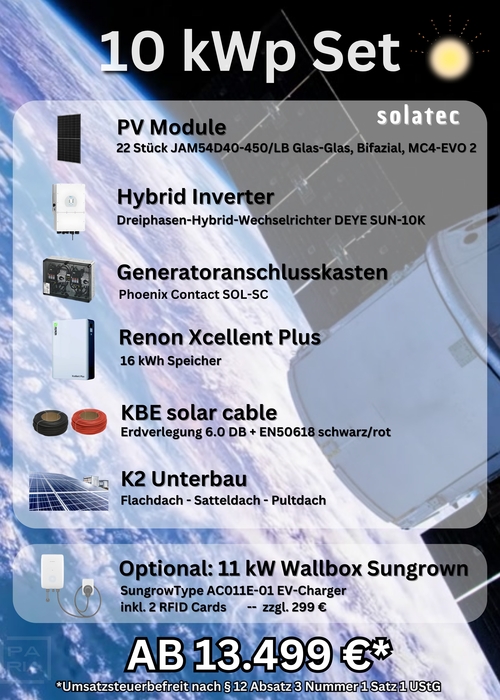 10 kWp Set

solatec

PV Module
22 Stück JAM54D40-450/LB Glas-Glas, Bifazial, MC4-EVO 2

Hybrid Inverter
Dreiphasen-Hybrid-Wechselrichter DEYE SUN-10K

Generatoranschlusskasten
Phoenix Contact SOL-SC

Renon Xcellent Plus
16 kWh Speicher

KBE solar cable
Erdverlegung 6.0 DB + EN50618 schwarz/rot

K2 Unterbau
Flachdach - Satteldach - Pultdach

Optional: 11 kW Wallbox Sungrown
SungrowType AC011E-01 EV-Charger
inkl. 2 RFID Cards -- zzgl. 299 €

AB 13.499 €*
*Umsatzsteuerbefreit nach § 12 Absatz 3 Nummer 1 Satz 1 UStG